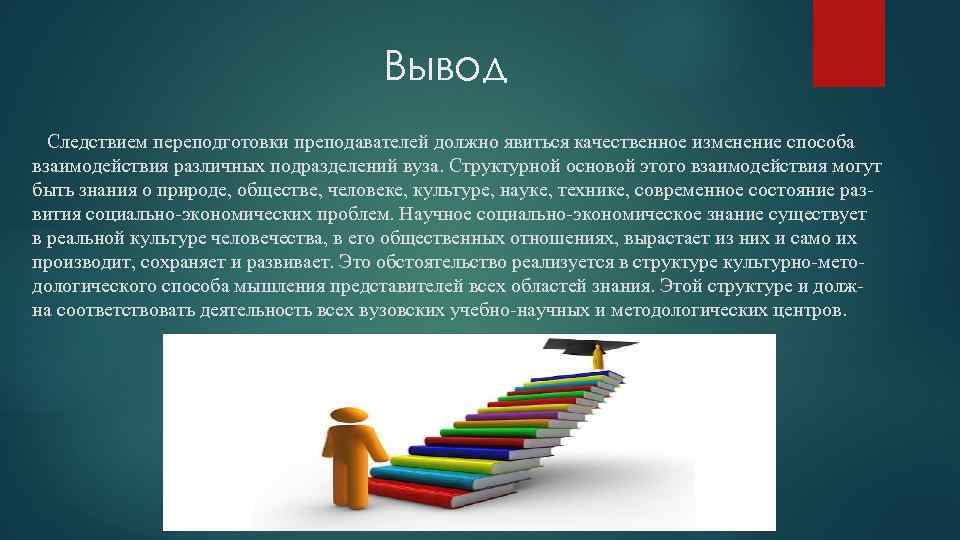 Вывод

Следствием переподготовки преподавателей должно явиться качественное изменение способа взаимодействия различных подразделений вуза. Структурной основой этого взаимодействия могут быть знания о природе, обществе, человеке, культуре, науке, технике, современное состояние развития социально-экономических проблем. Научное социально-экономическое знание существует в реальной культуре человечества, в его общественных отношениях, вырастает из них и само их производит, сохраняет и развивает. Это обстоятельство реализуется в структуре культурно-методологического способа мышления представителей всех областей знания. Этой структуре и должна соответствовать деятельность всех вузовских учебно-научных и методологических центров.